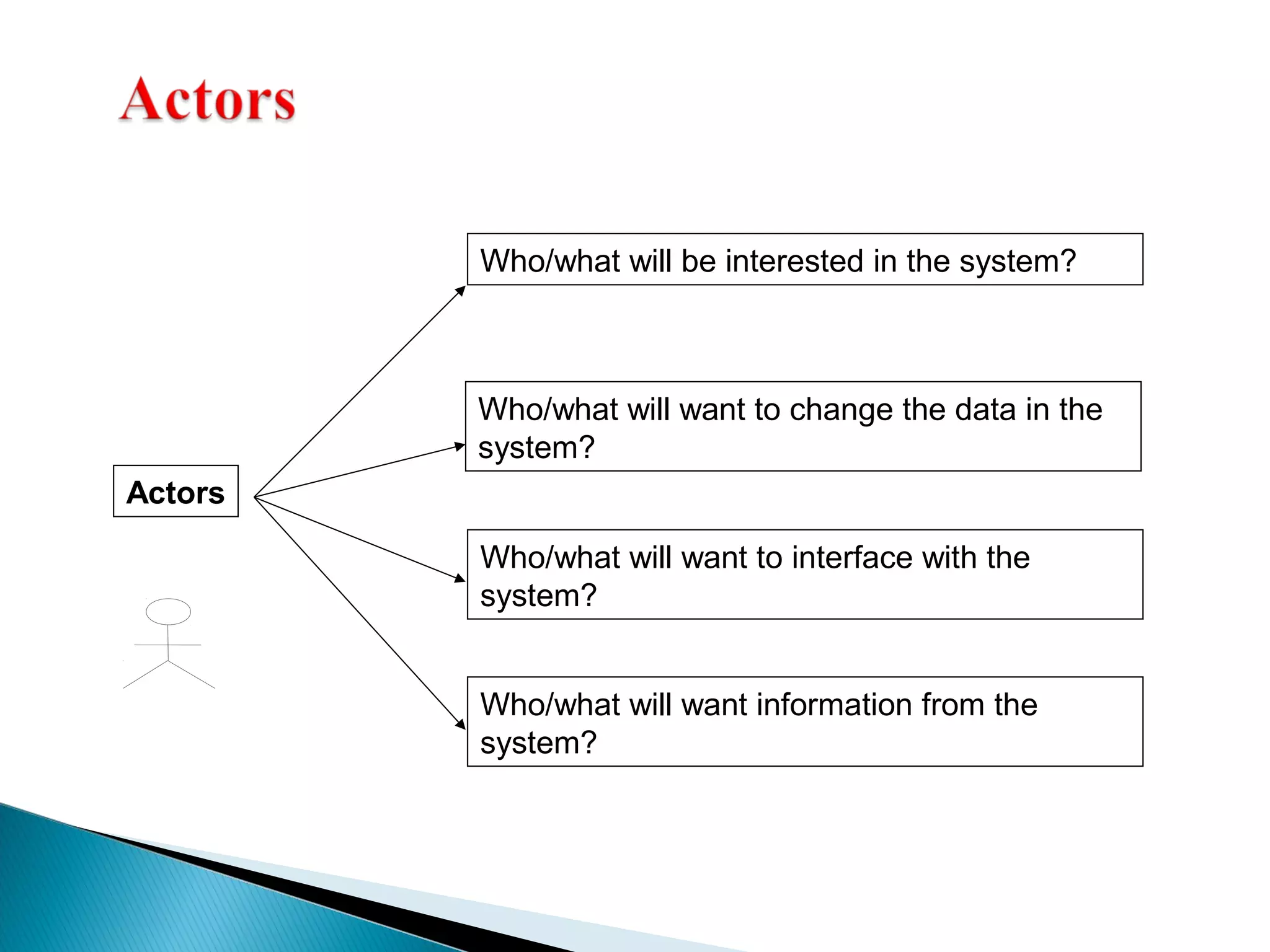 Actors

Actors

Who/what will be interested in the system?

Who/what will want to change the data in the system?

Who/what will want to interface with the system?

Who/what will want information from the system?